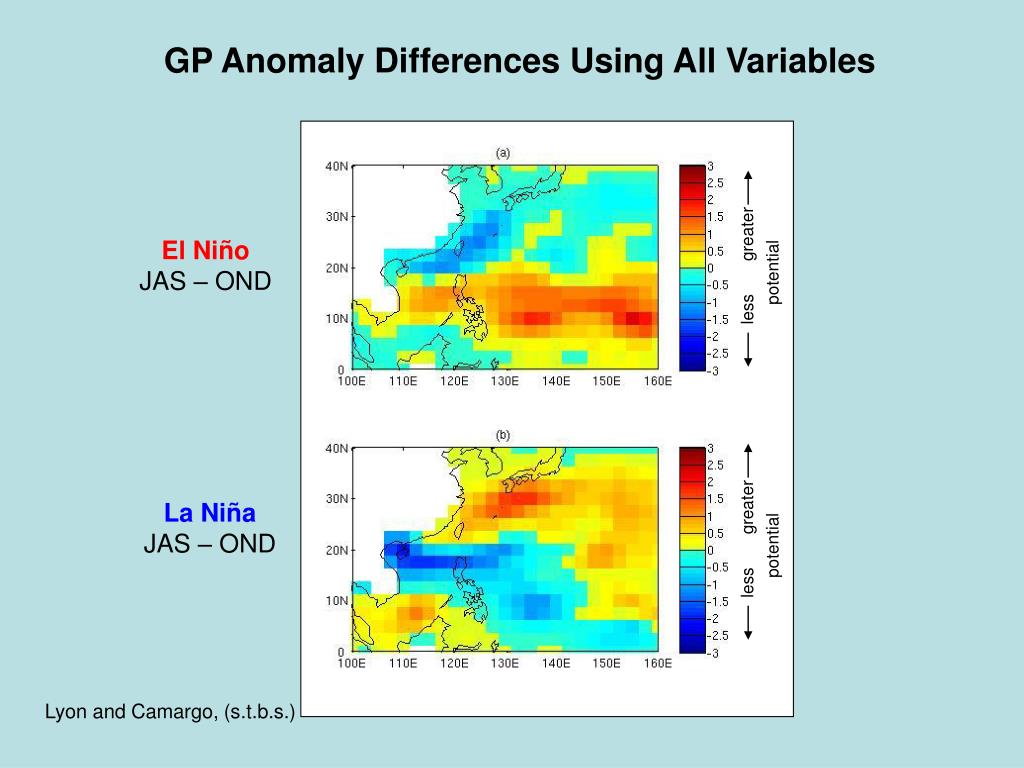 GP Anomaly Differences Using All Variables

El Niño
JAS – OND

(a)

40N
30N
20N
10N
0
100E 110E 120E 130E 140E 150E 160E

3
2.5
2
1.5
1
0.5
0
-0.5
-1
-1.5
-2
-2.5
-3

greater
less
potential

La Niña
JAS – OND

(b)

40N
30N
20N
10N
0
100E 110E 120E 130E 140E 150E 160E

3
2.5
2
1.5
1
0.5
0
-0.5
-1
-1.5
-2
-2.5
-3

greater
less
potential

Lyon and Camargo, (s.t.b.s.)